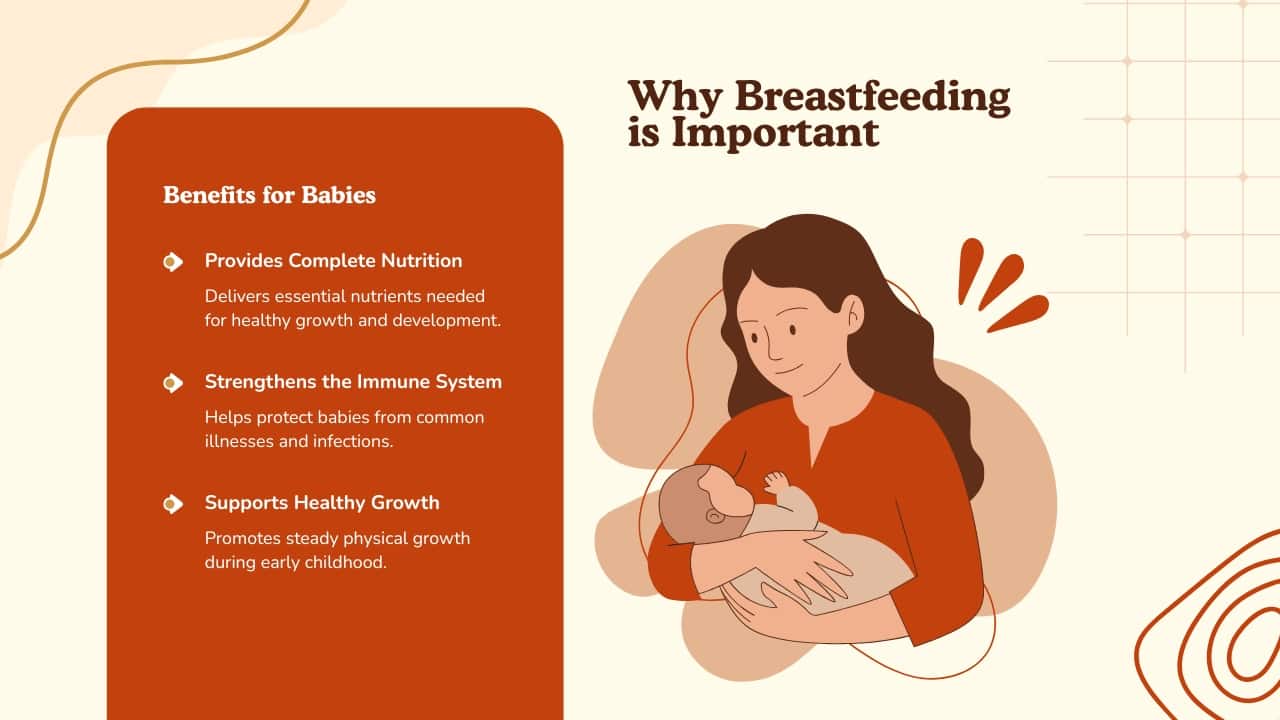 Why Breastfeeding is Important

Benefits for Babies

Provides Complete Nutrition

Delivers essential nutrients needed for healthy growth and development.

Strengthens the Immune System

Helps protect babies from common illnesses and infections.

Supports Healthy Growth

Promotes steady physical growth during early childhood.